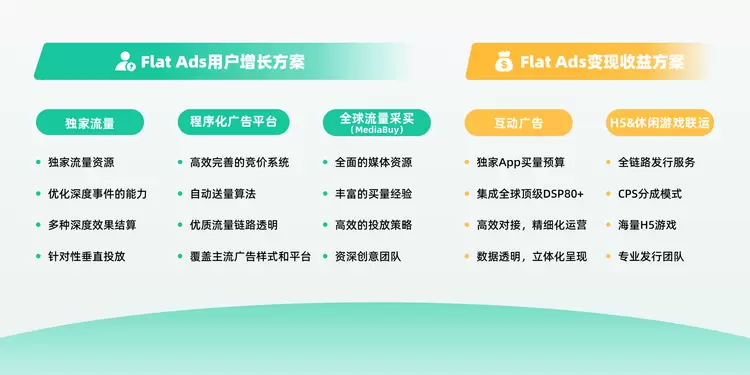 Flat Ads用户增长方案

独家流量
- 独家流量资源
- 优化深度事件的能力
- 多种深度效果结算
- 针对性垂直投放

程序化广告平台
- 高效完善的竞价系统
- 自动送量算法
- 优质流量链路透明
- 覆盖主流广告样式和平台

全球流量采买 (MediaBuy)
- 全面的媒体资源
- 丰富的买量经验
- 高效的投放策略
- 资深创意团队

Flat Ads变现收益方案

互动广告
- 独家App买量预算
- 集成全球顶级DSP80+
- 高效对接，精细化运营
- 数据透明，立体化呈现

H5&休闲游戏联运
- 全链路发行服务
- CPS分成模式
- 海量H5游戏
- 专业发行团队